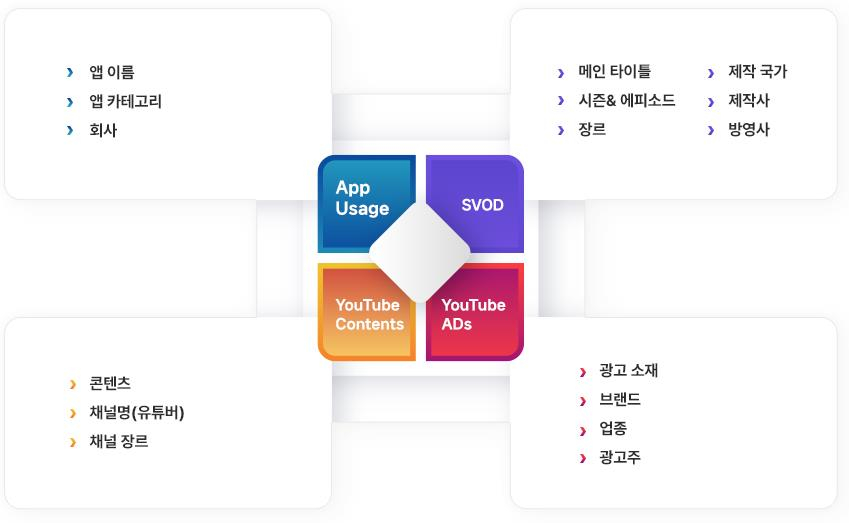 › 앱 이름
› 앱 카테고리
› 회사

› 메인 타이틀
› 시즌& 에피소드
› 장르

› 제작 국가
› 제작사
› 방영사

App Usage

SVOD

YouTube Contents

YouTube ADs

› 콘텐츠
› 채널명(유튜버)
› 채널 장르

› 광고 소재
› 브랜드
› 업종
› 광고주